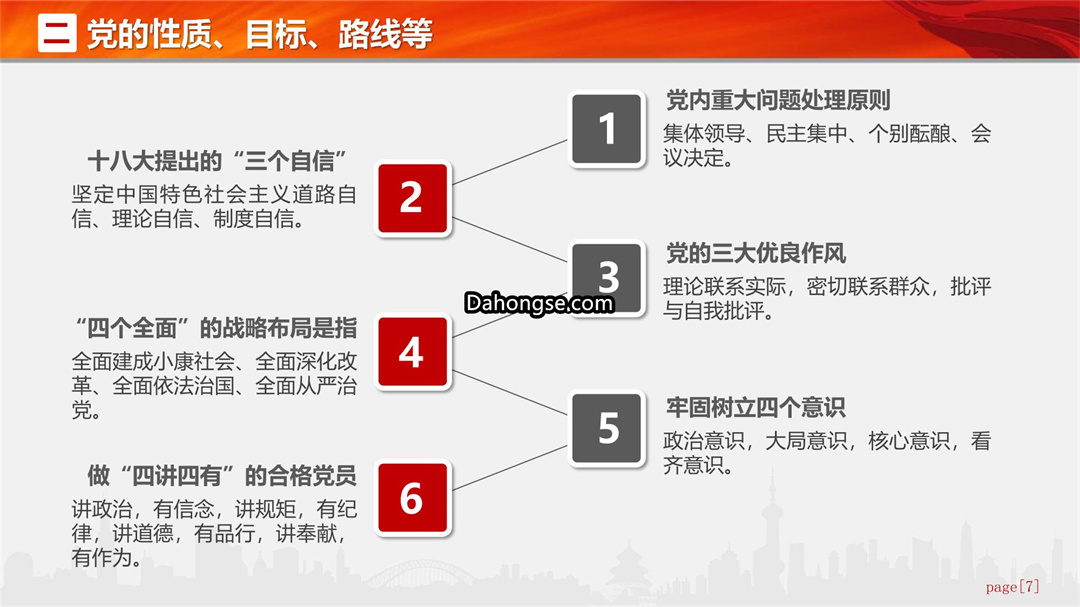 二 党的性质、目标、路线等

1
党内重大问题处理原则
集体领导、民主集中、个别酝酿、会议决定。

十八大提出的“三个自信”
坚定中国特色社会主义道路自信、理论自信、制度自信。
2

3
党的三大优良作风
理论联系实际，密切联系群众，批评与自我批评。

Dahongse.com

“四个全面”的战略布局是指
全面建成小康社会、全面深化改革、全面依法治国、全面从严治党。
4

5
牢固树立四个意识
政治意识，大局意识，核心意识，看齐意识。

做“四讲四有”的合格党员
讲政治，有信念，讲规矩，有纪律，讲道德，有品行，讲奉献，有作为。
6

page[7]